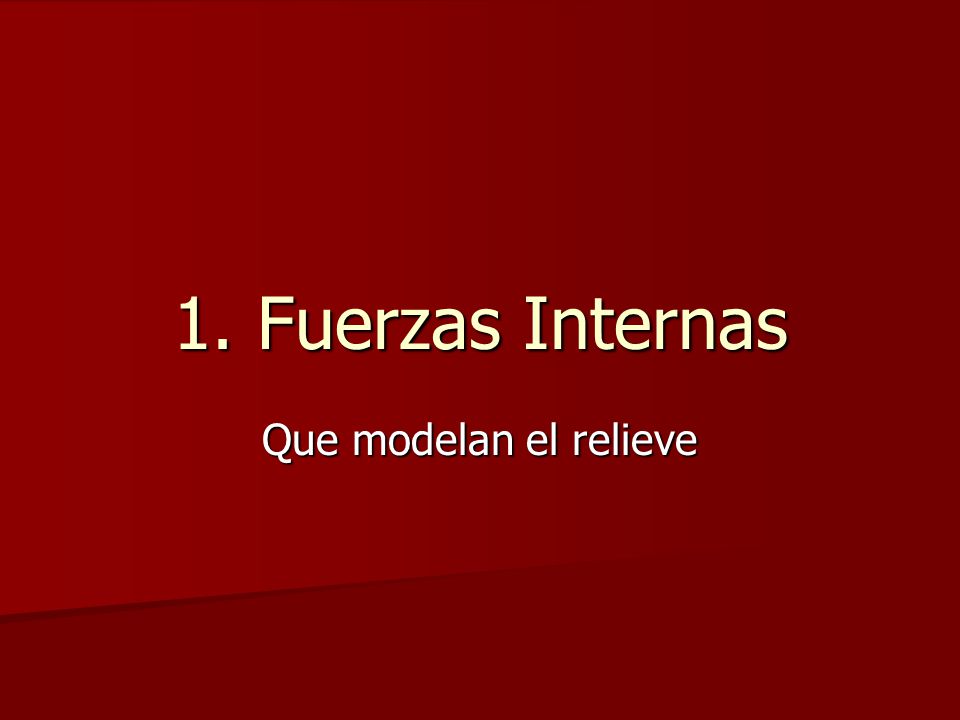 1. Fuerzas Internas

Que modelan el relieve